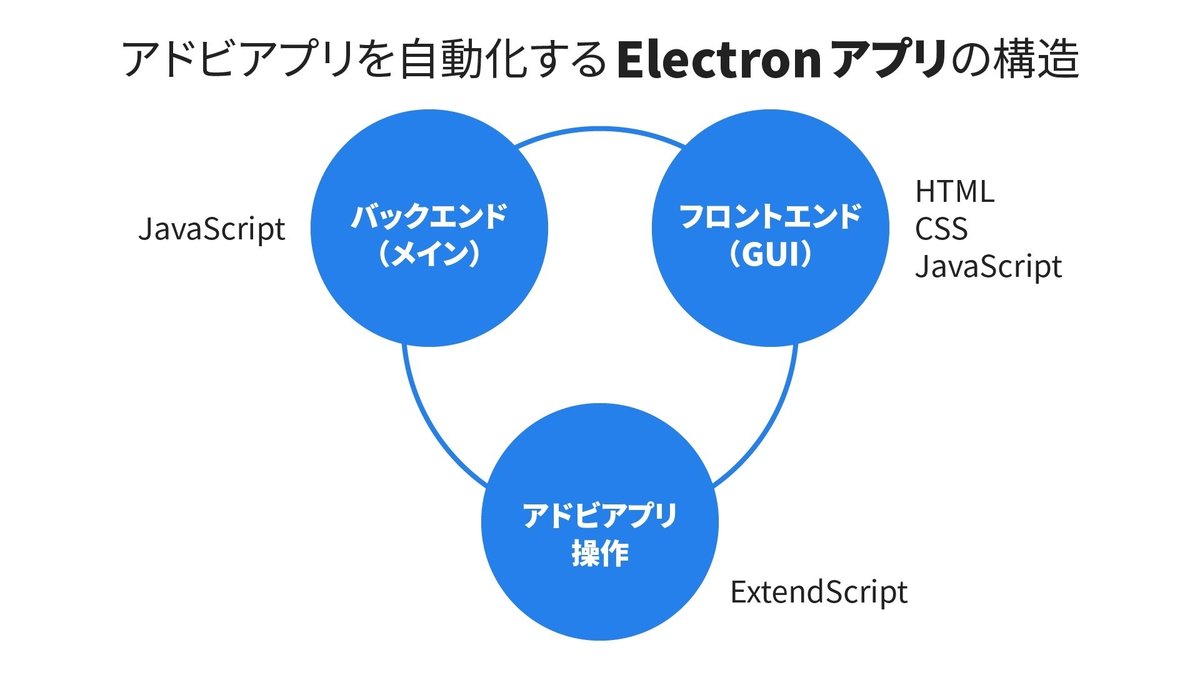 アドビアプリを自動化する Electron アプリの構造

JavaScript

バックエンド
（メイン）

フロントエンド
（GUI）

HTML
CSS
JavaScript

アドビアプリ
操作

ExtendScript